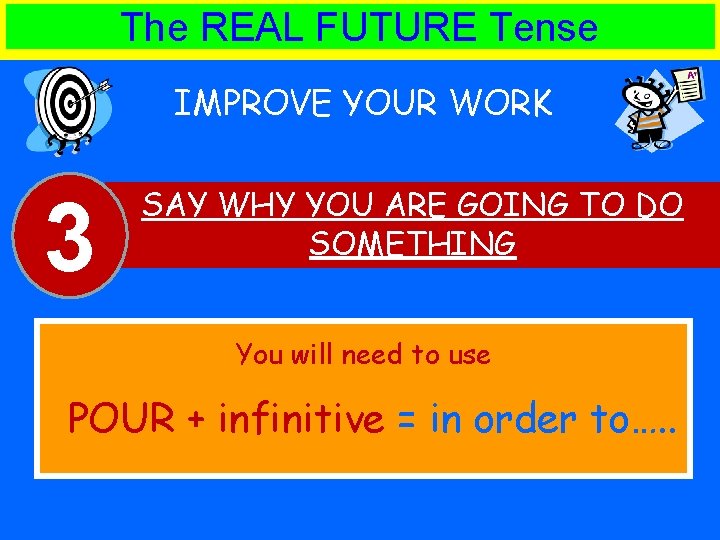 The REAL FUTURE Tense

IMPROVE YOUR WORK

A+

3

SAY WHY YOU ARE GOING TO DO SOMETHING

You will need to use

POUR + infinitive = in order to…..